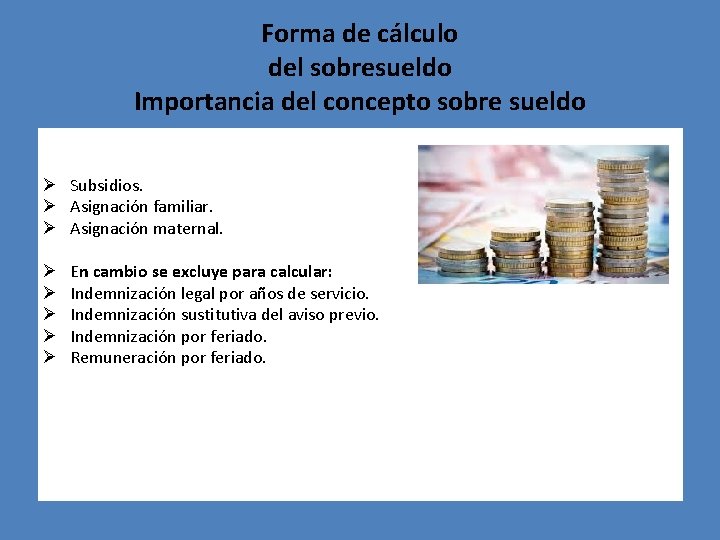 Forma de cálculo
del sobresueldo
Importancia del concepto sobre sueldo

➢ Subsidios.
➢ Asignación familiar.
➢ Asignación maternal.

➢ En cambio se excluye para calcular:
➢ Indemnización legal por años de servicio.
➢ Indemnización sustitutiva del aviso previo.
➢ Indemnización por feriado.
➢ Remuneración por feriado.